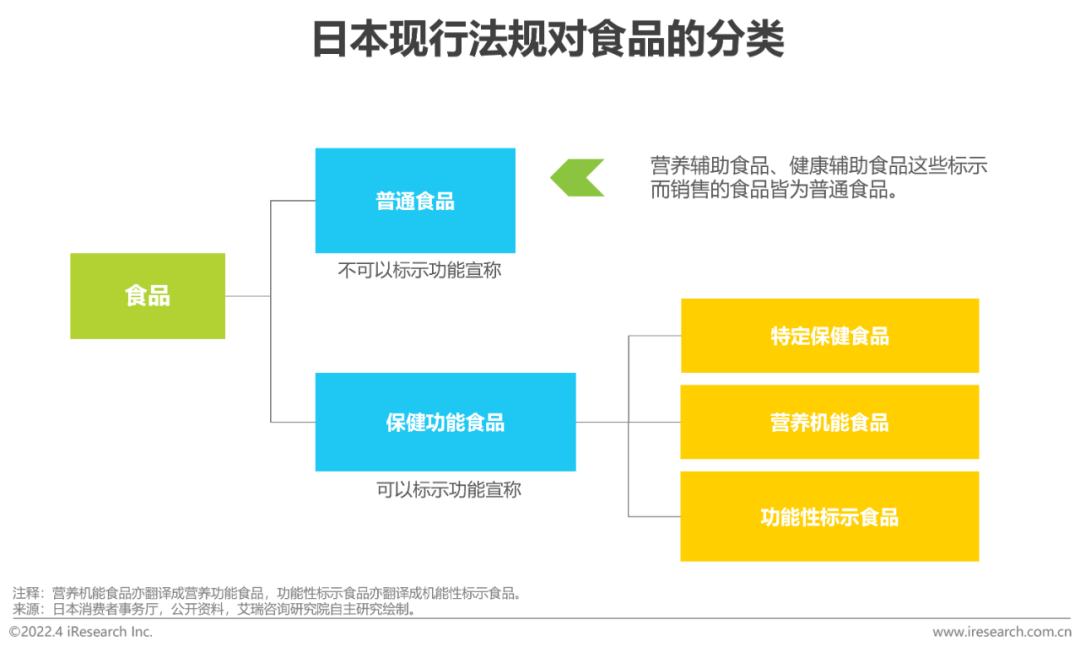 日本现行法规对食品的分类

食品

普通食品

不可以标示功能宣称

营养辅助食品、健康辅助食品这些标示而销售的食品皆为普通食品。

保健功能食品

可以标示功能宣称

特定保健食品

营养机能食品

功能性标示食品

注释：营养机能食品亦翻译成营养功能食品，功能性标示食品亦翻译成机能性标示食品。
来源：日本消费者事务厅，公开资料，艾瑞咨询研究院自主研究绘制。

©2022.4 iResearch Inc.

www.iresearch.com.cn